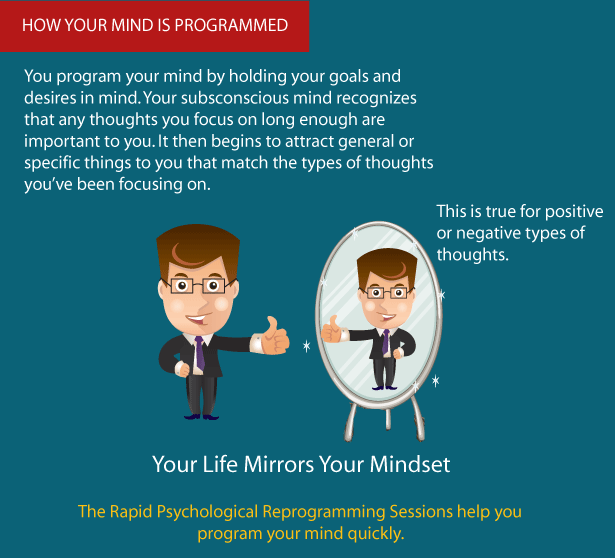 HOW YOUR MIND IS PROGRAMMED

You program your mind by holding your goals and desires in mind. Your subsconscious mind recognizes that any thoughts you focus on long enough are important to you. It then begins to attract general or specific things to you that match the types of thoughts you've been focusing on.

This is true for positive or negative types of thoughts.

Your Life Mirrors Your Mindset

The Rapid Psychological Reprogramming Sessions help you program your mind quickly.